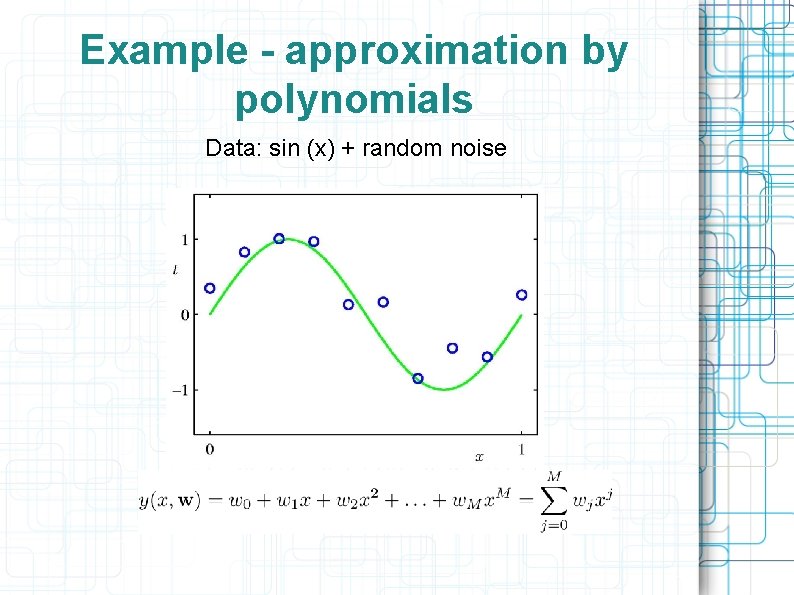 Example - approximation by polynomials

Data: sin (x) + random noise

1
$t$
0
−1
0
$x$
1

$y(x, \mathbf{w}) = w_0 + w_1 x + w_2 x^2 + \ldots + w_M x^M = \sum_{j=0}^{M} w_j x^j$